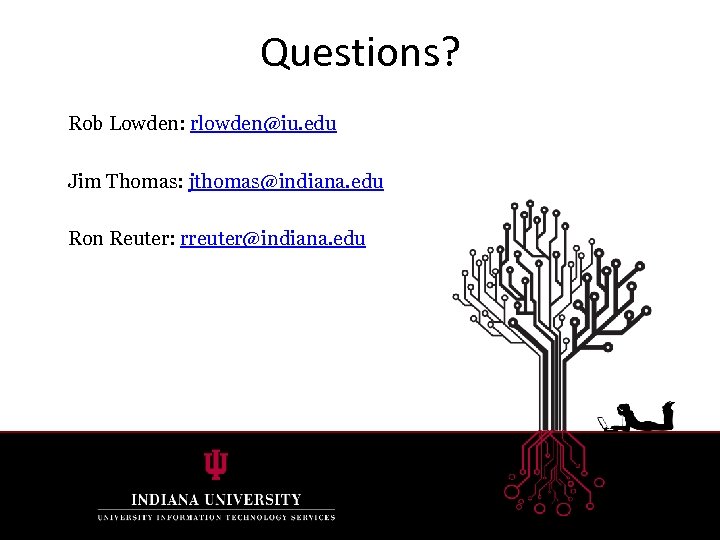 Questions?

Rob Lowden: rlowden@iu.edu

Jim Thomas: jthomas@indiana.edu

Ron Reuter: rreuter@indiana.edu

INDIANA UNIVERSITY
UNIVERSITY INFORMATION TECHNOLOGY SERVICES